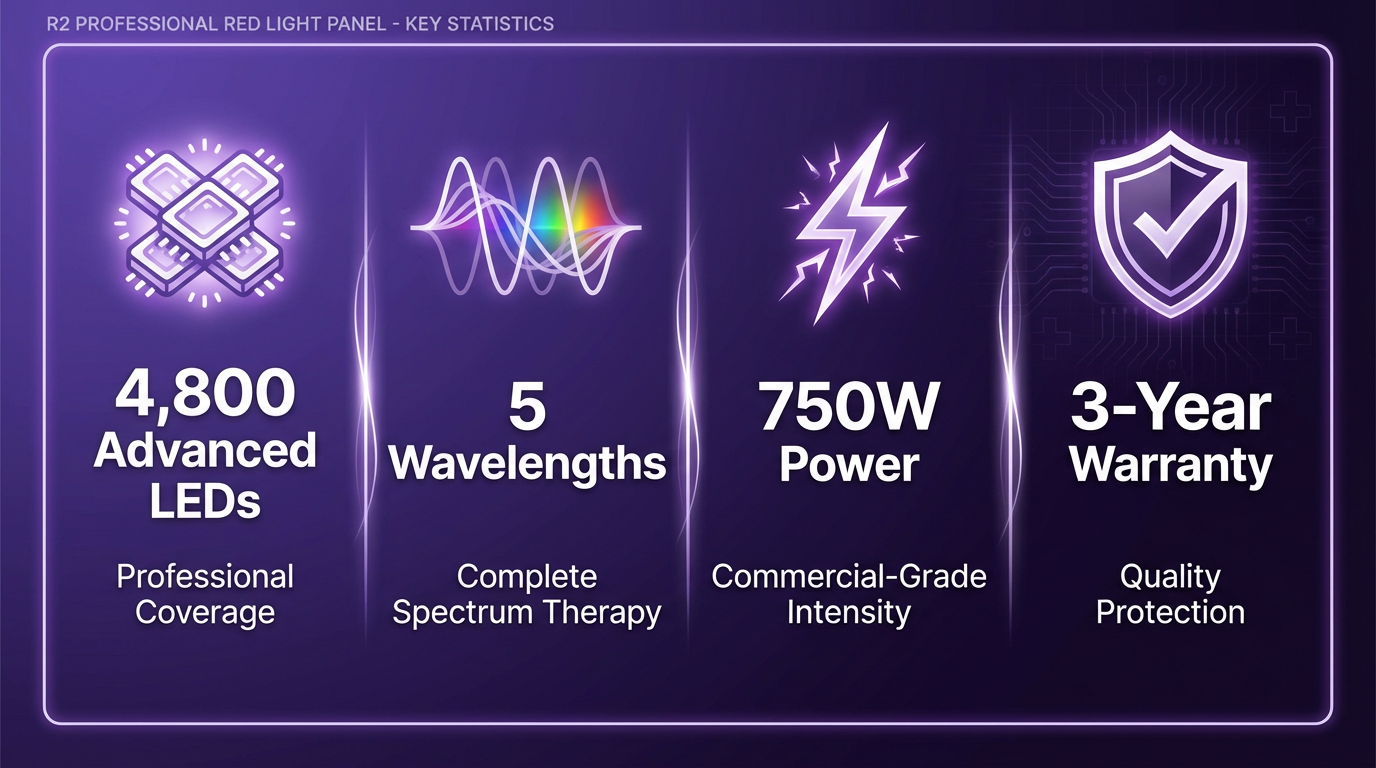 R2 PROFESSIONAL RED LIGHT PANEL - KEY STATISTICS

4,800 Advanced LEDs

Professional Coverage

5 Wavelengths

Complete Spectrum Therapy

750W Power

Commercial-Grade Intensity

3-Year Warranty

Quality Protection